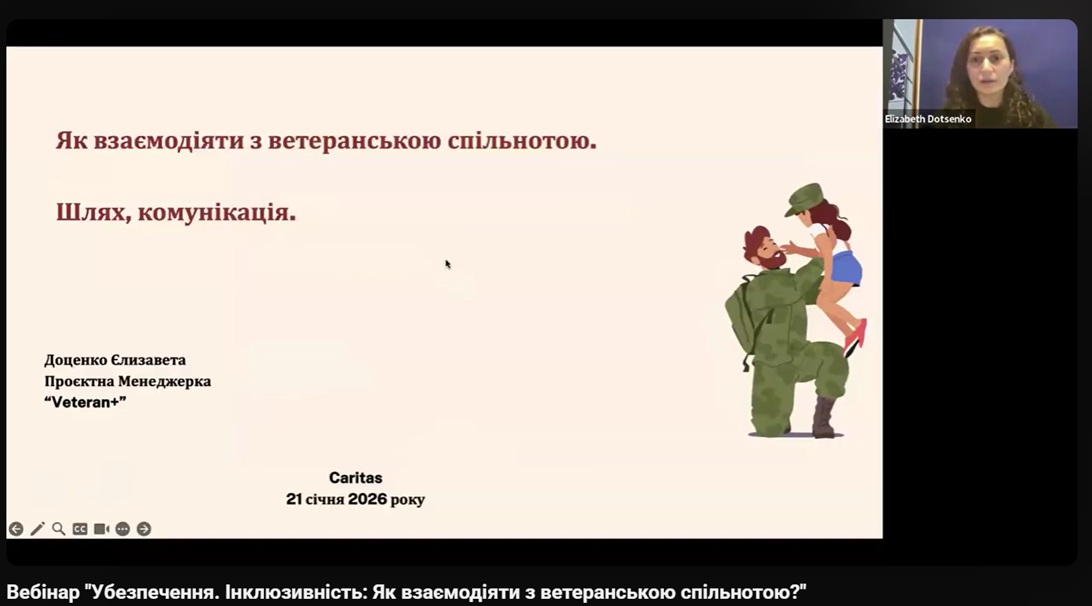 Як взаємодіяти з ветеранською спільнотою.

Шлях, комунікація.

Доценко Єлизавета
Проєктна Менеджерка
“Veteran+”

Caritas
21 січня 2026 року

Elizabeth Dotsenko

Вебінар "Убезпечення. Інклюзивність: Як взаємодіяти з ветеранською спільнотою?"